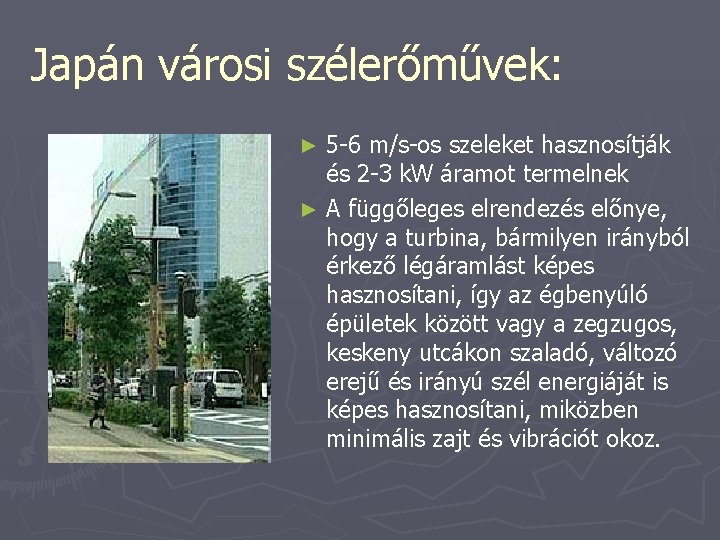 Japán városi szélerőművek:

► 5-6 m/s-os szeleket hasznosítják és 2-3 kW áramot termelnek

► A függőleges elrendezés előnye, hogy a turbina, bármilyen irányból érkező légáramlást képes hasznosítani, így az égbenyúló épületek között vagy a zegzugos, keskeny utcákon szaladó, változó erejű és irányú szél energiáját is képes hasznosítani, miközben minimális zajt és vibrációt okoz.